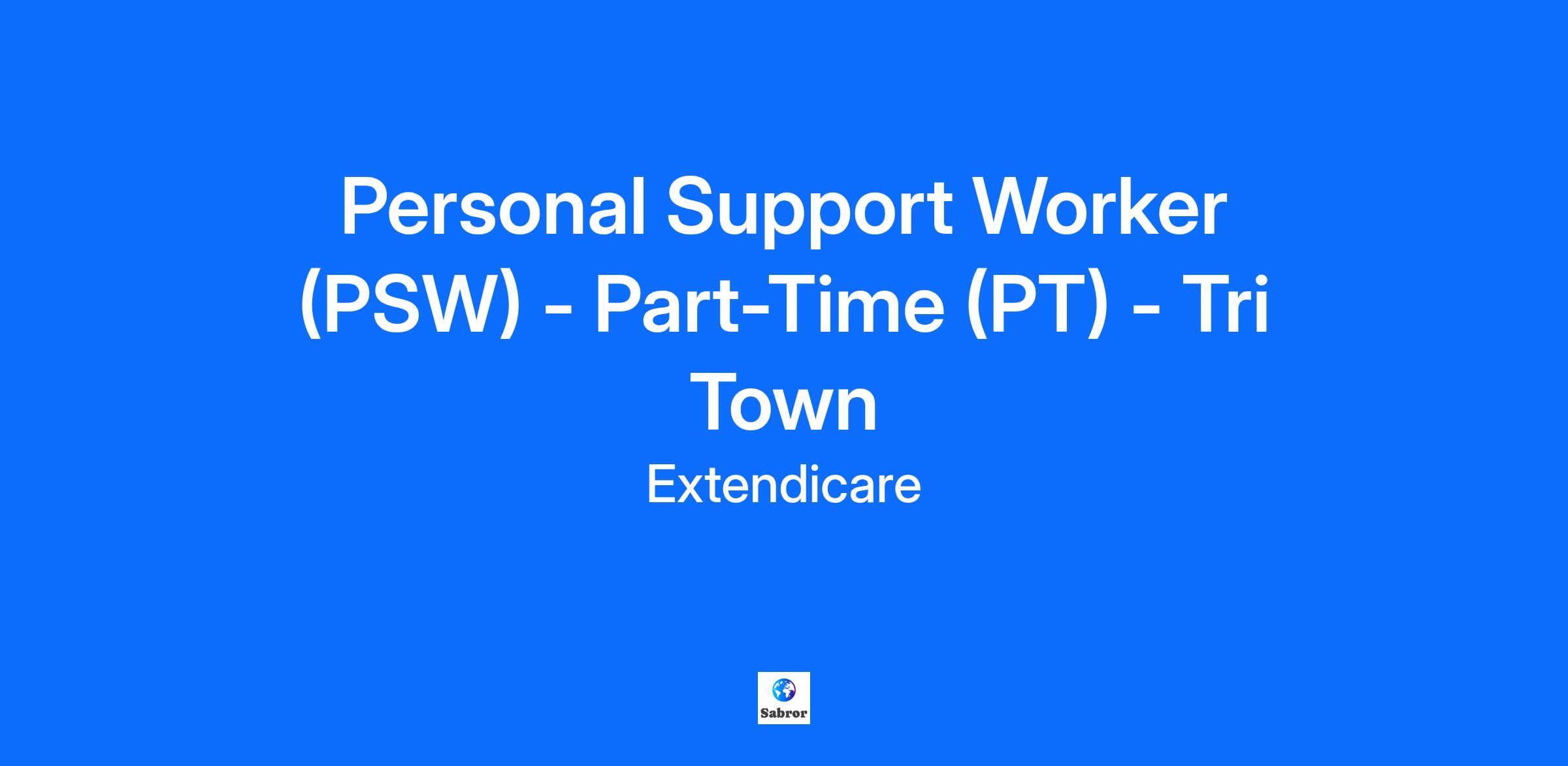 Personal Support Worker (PSW) - Part-Time (PT) - Tri Town

Extendicare

Sabror